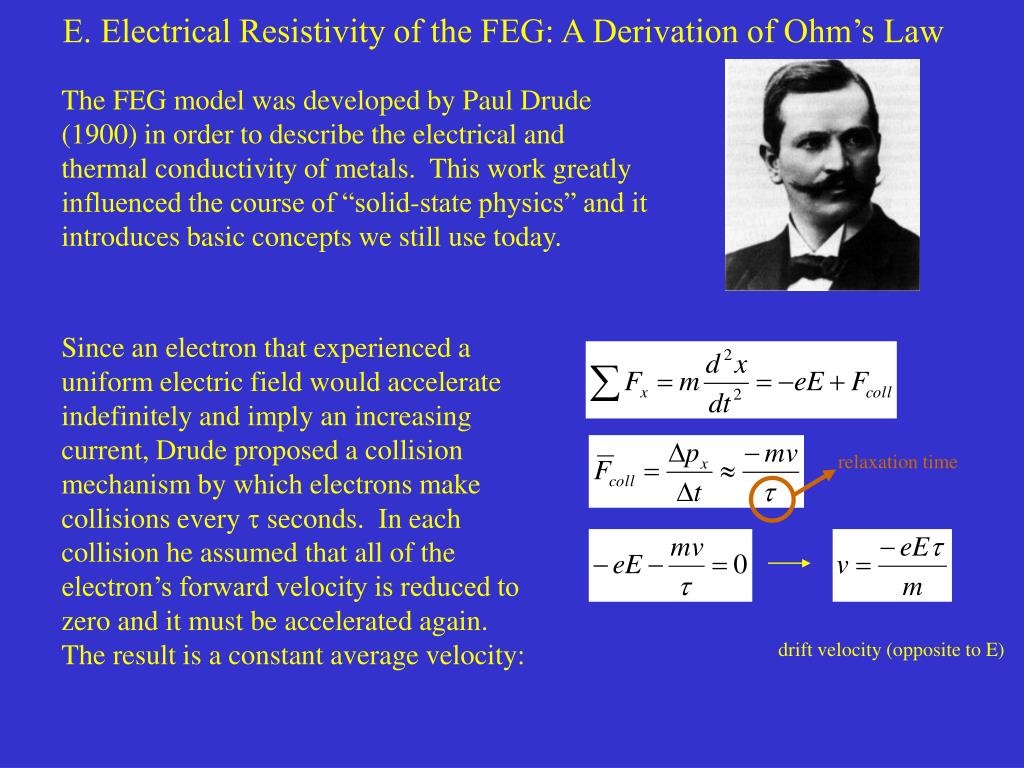 E. Electrical Resistivity of the FEG: A Derivation of Ohm's Law

The FEG model was developed by Paul Drude (1900) in order to describe the electrical and thermal conductivity of metals. This work greatly influenced the course of "solid-state physics" and it introduces basic concepts we still use today.

Since an electron that experienced a uniform electric field would accelerate indefinitely and imply an increasing current, Drude proposed a collision mechanism by which electrons make collisions every $\tau$ seconds. In each collision he assumed that all of the electron's forward velocity is reduced to zero and it must be accelerated again. The result is a constant average velocity:

$\sum F_x = m\frac{d^2x}{dt^2} = -eE + F_{coll}$

$\overline{F}_{coll} = \frac{\Delta p_x}{\Delta t} \approx \frac{-mv}{\tau}$

relaxation time

$-eE - \frac{mv}{\tau} = 0$ $v = \frac{-eE\tau}{m}$

drift velocity (opposite to E)